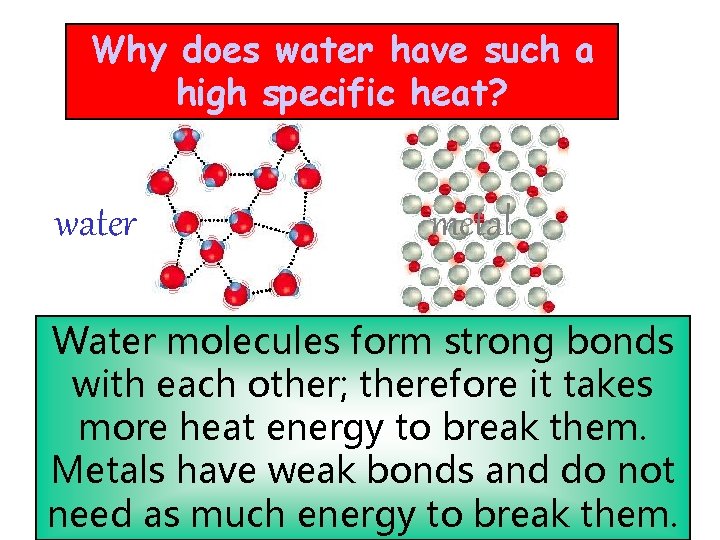 Why does water have such a high specific heat?

water

metal

Water molecules form strong bonds with each other; therefore it takes more heat energy to break them. Metals have weak bonds and do not need as much energy to break them.